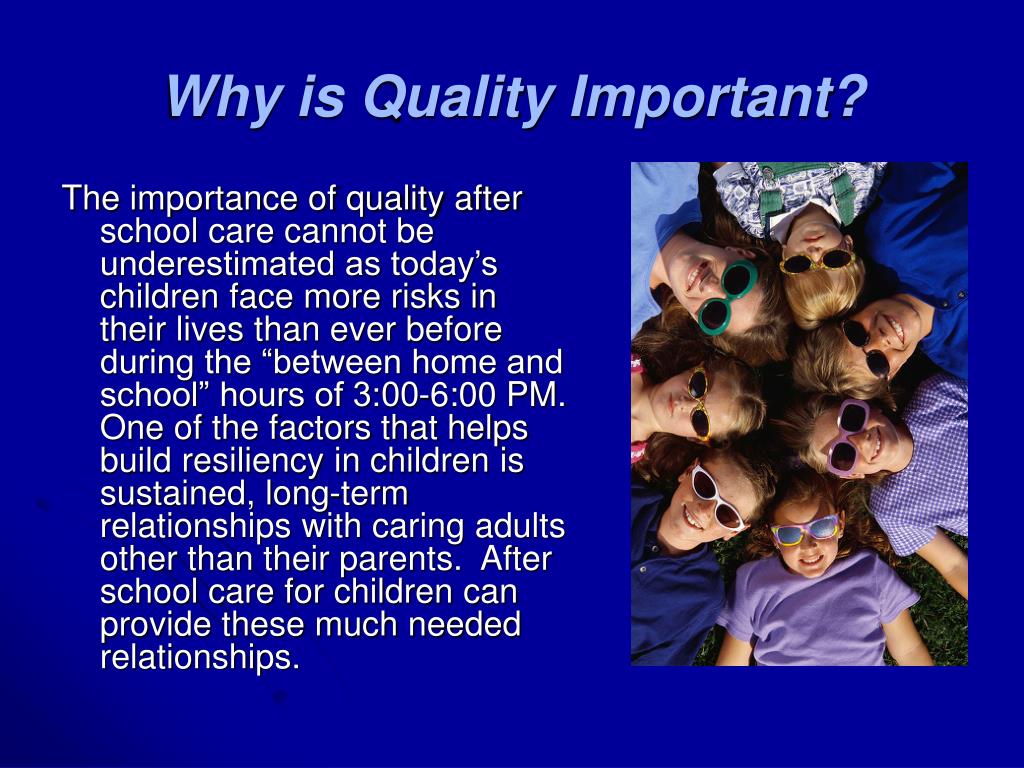 Why is Quality Important?

The importance of quality after school care cannot be underestimated as today’s children face more risks in their lives than ever before during the “between home and school” hours of 3:00-6:00 PM. One of the factors that helps build resiliency in children is sustained, long-term relationships with caring adults other than their parents. After school care for children can provide these much needed relationships.